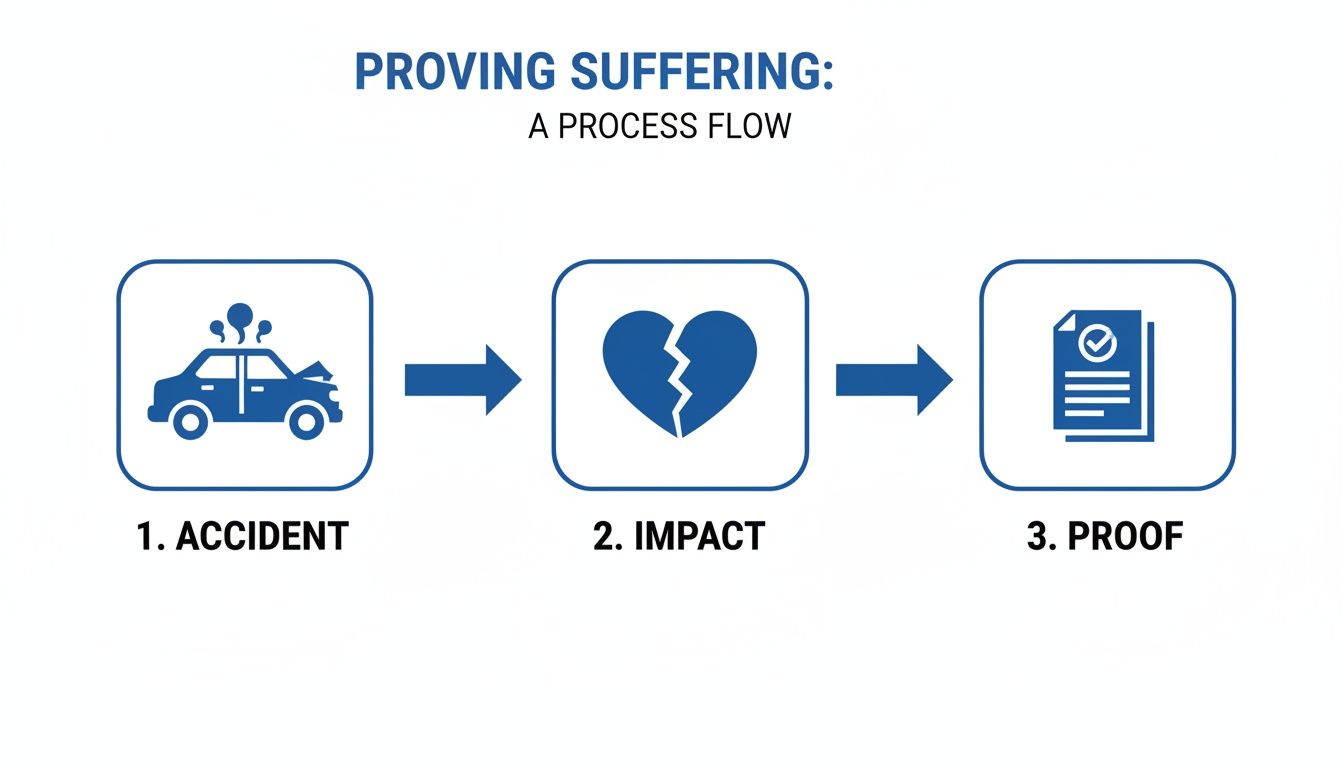 PROVING SUFFERING:
A PROCESS FLOW

1. ACCIDENT

2. IMPACT

3. PROOF